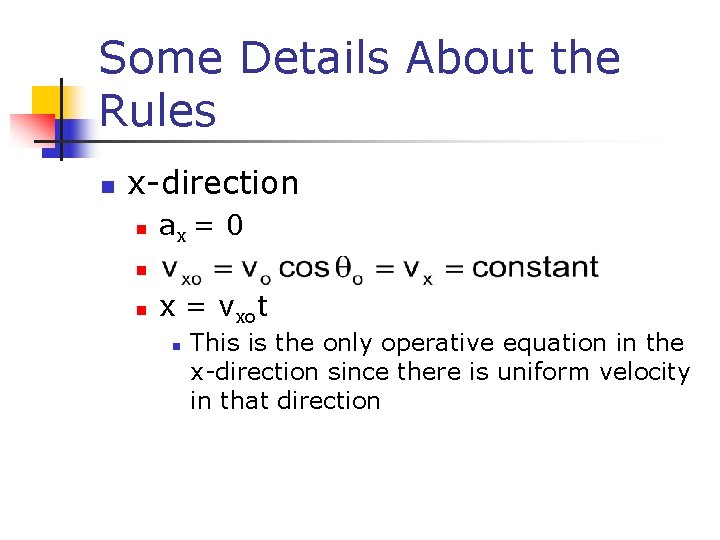 Some Details About the Rules

x-direction

$a_x = 0$

$v_{xo} = v_o \cos\theta_o = v_x = \text{constant}$

$x = v_{xo}t$

This is the only operative equation in the x-direction since there is uniform velocity in that direction